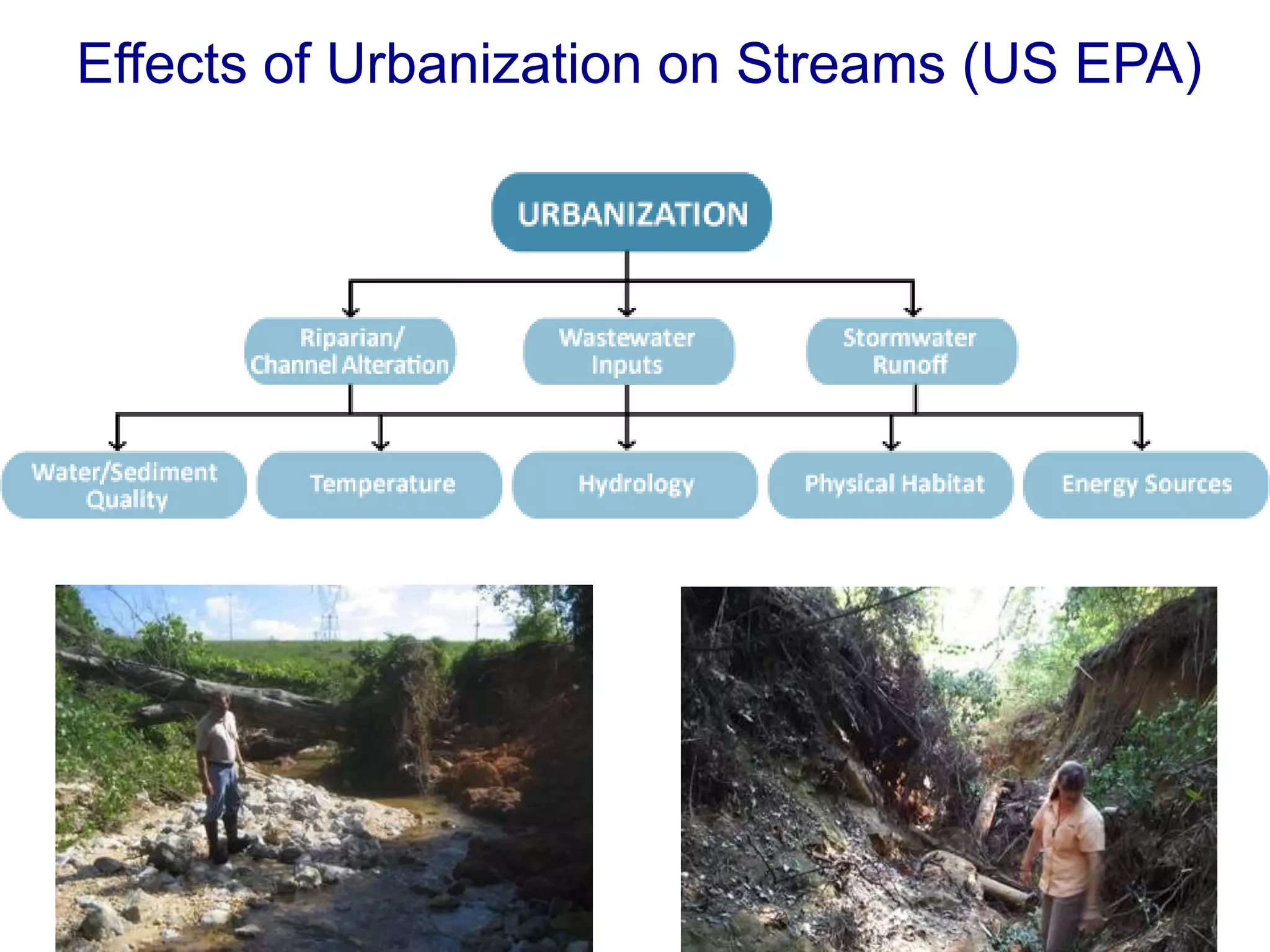 Effects of Urbanization on Streams (US EPA)

URBANIZATION

Riparian/ Channel Alteration

Wastewater Inputs

Stormwater Runoff

Water/Sediment Quality

Temperature

Hydrology

Physical Habitat

Energy Sources